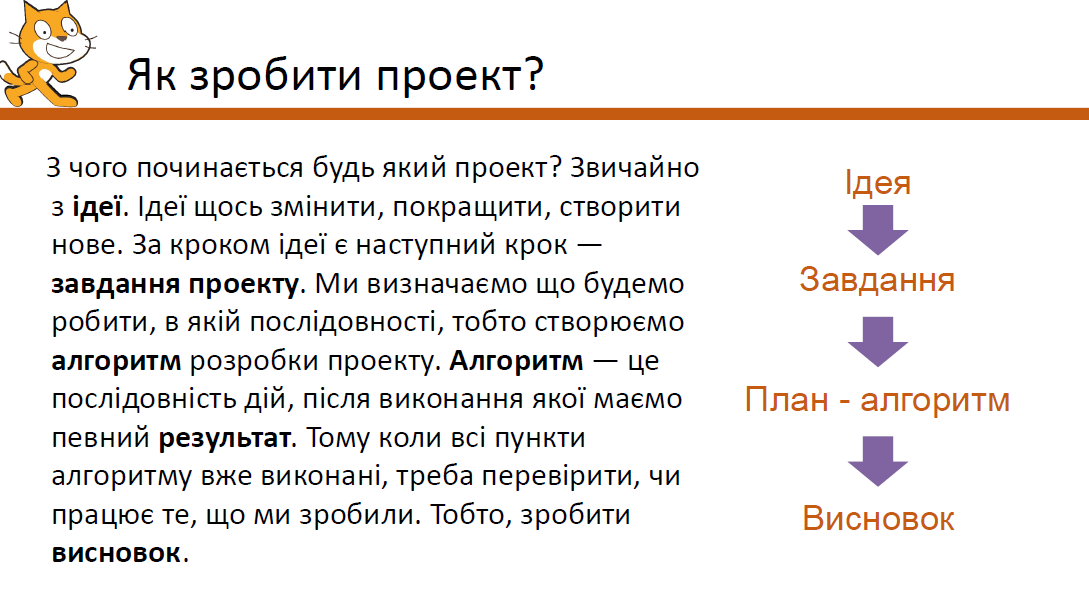 Як зробити проект?

З чого починається будь який проект? Звичайно з ідеї. Ідеї щось змінити, покращити, створити нове. За кроком ідеї є наступний крок — завдання проекту. Ми визначаємо що будемо робити, в якій послідовності, тобто створюємо алгоритм розробки проекту. Алгоритм — це послідовність дій, після виконання якої маємо певний результат. Тому коли всі пункти алгоритму вже виконані, треба перевірити, чи працює те, що ми зробили. Тобто, зробити висновок.

Ідея

Завдання

План - алгоритм

Висновок